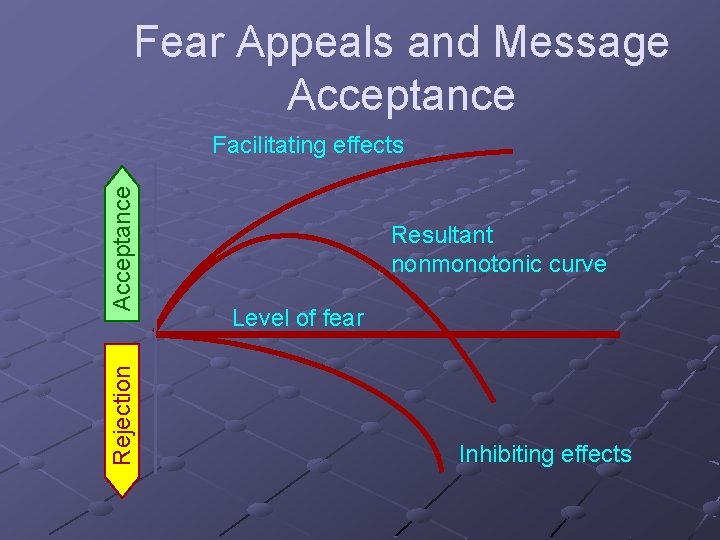 Fear Appeals and Message Acceptance

Facilitating effects

Acceptance

Resultant nonmonotonic curve

Level of fear

Rejection

Inhibiting effects